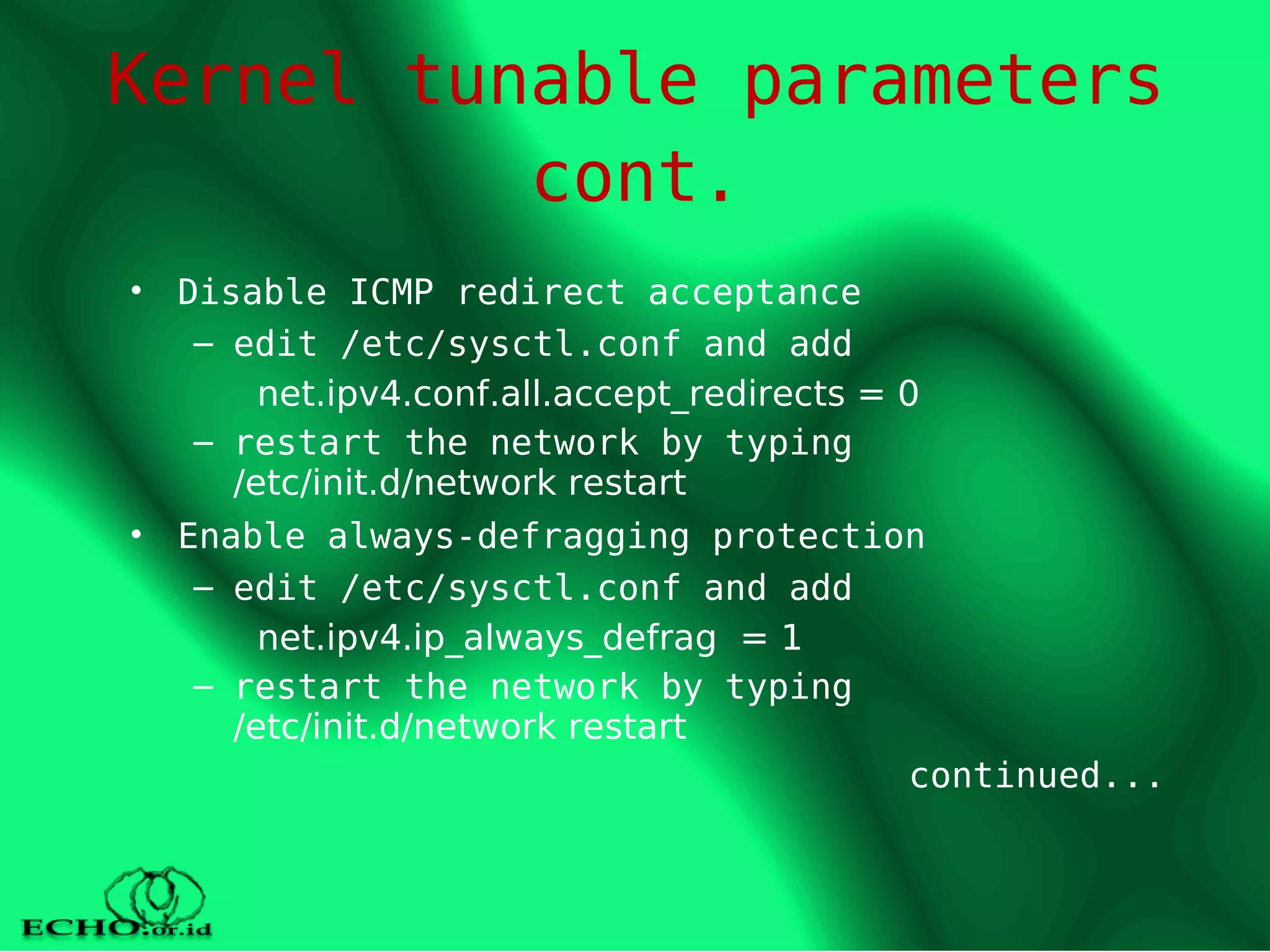 Kernel tunable parameters cont.

• Disable ICMP redirect acceptance

– edit /etc/sysctl.conf and add

net.ipv4.conf.all.accept_redirects = 0

– restart the network by typing /etc/init.d/network restart

• Enable always-defragging protection

– edit /etc/sysctl.conf and add

net.ipv4.ip_always_defrag = 1

– restart the network by typing /etc/init.d/network restart

continued...

ECHO.or.id